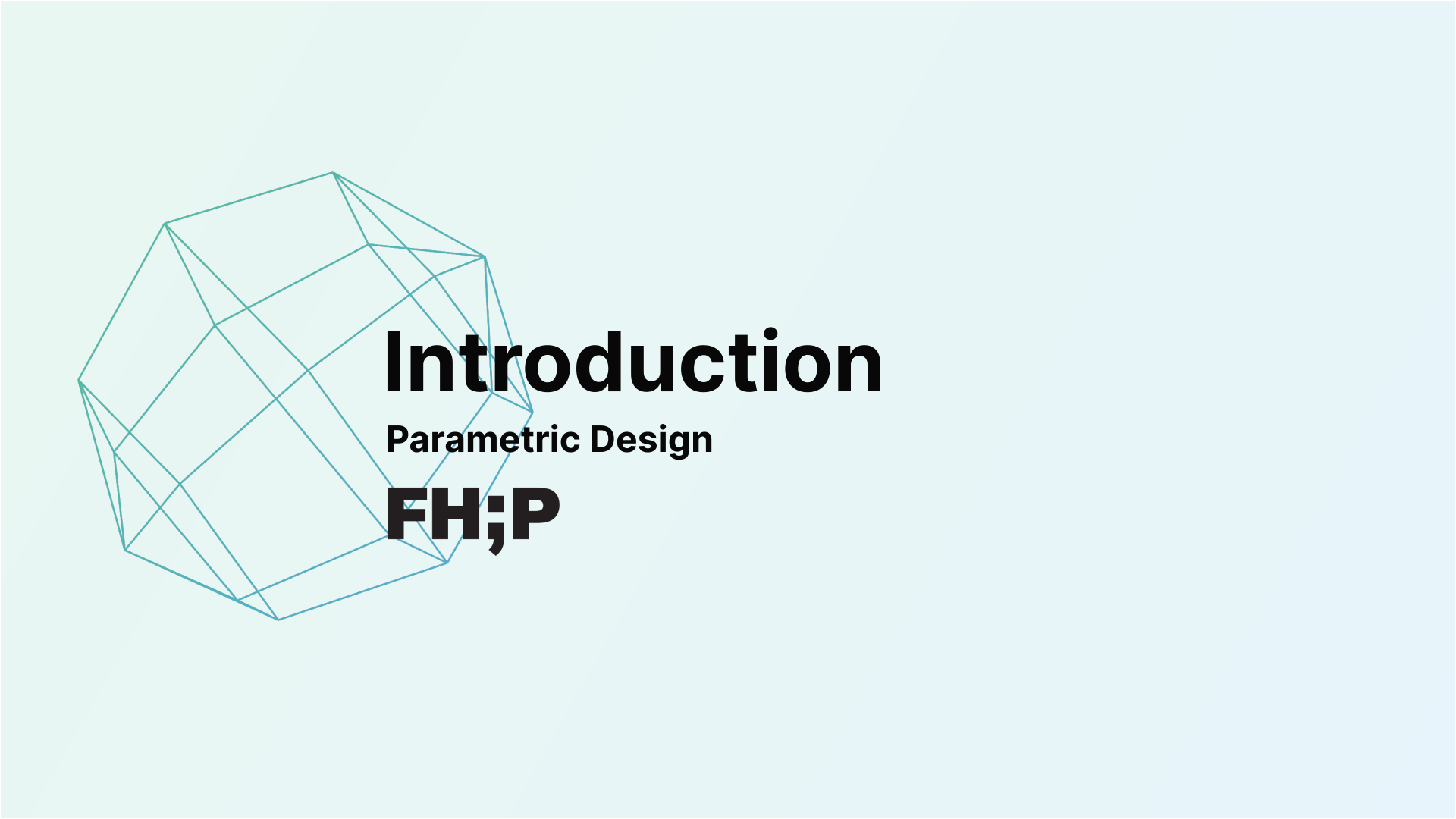 Introduction

Parametric Design

FH;P